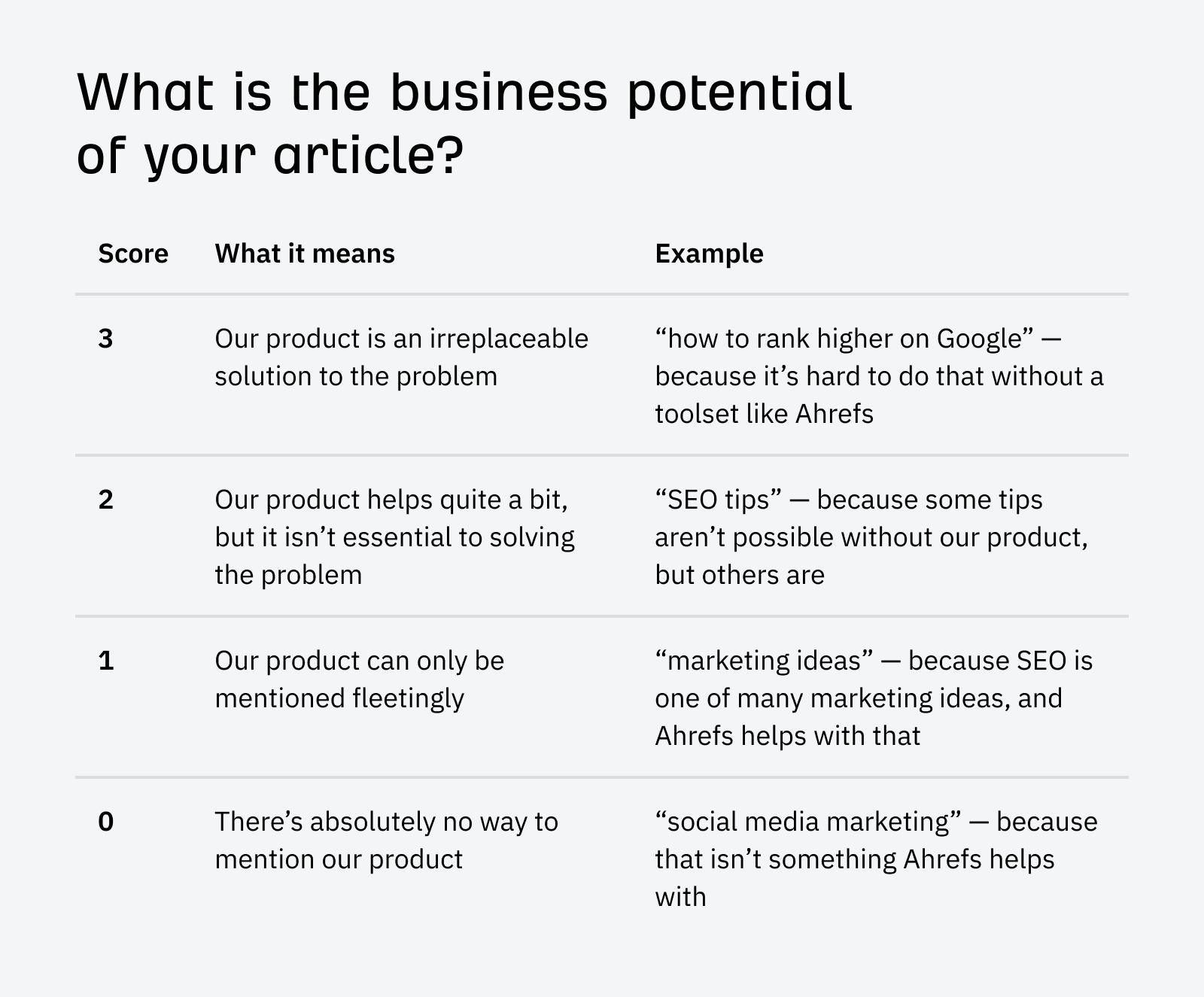 What is the business potential of your article?

| Score | What it means | Example |
|---|---|---|
| 3 | Our product is an irreplaceable solution to the problem | “how to rank higher on Google” — because it’s hard to do that without a toolset like Ahrefs |
| 2 | Our product helps quite a bit, but it isn’t essential to solving the problem | “SEO tips” — because some tips aren’t possible without our product, but others are |
| 1 | Our product can only be mentioned fleetingly | “marketing ideas” — because SEO is one of many marketing ideas, and Ahrefs helps with that |
| 0 | There’s absolutely no way to mention our product | “social media marketing” — because that isn’t something Ahrefs helps with |